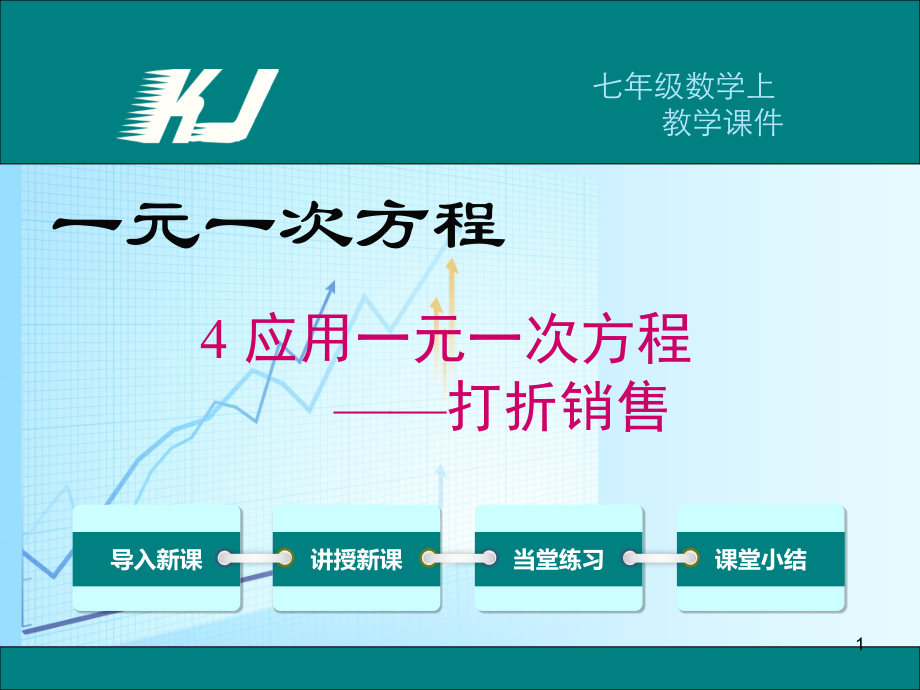 KJ

七年级数学上
教学课件

一元一次方程

4 应用一元一次方程
——打折销售

导入新课

讲授新课

当堂练习

课堂小结

1